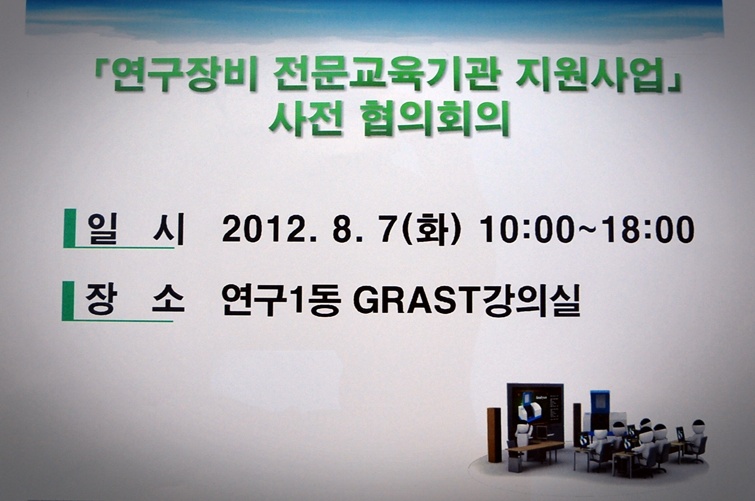 「연구장비 전문교육기관 지원사업」
사전 협의회의

일 시 2012. 8. 7(화) 10:00~18:00

장 소 연구1동 GRAST강의실